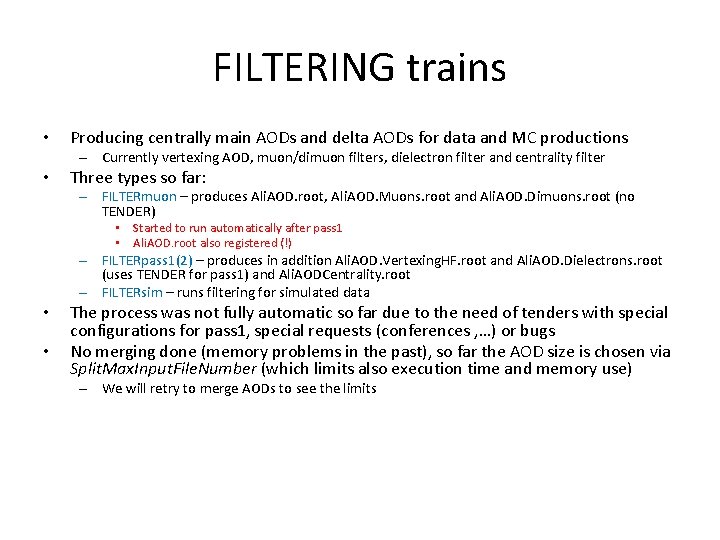 FILTERING trains

• Producing centrally main AODs and delta AODs for data and MC productions
– Currently vertexing AOD, muon/dimuon filters, dielectron filter and centrality filter

• Three types so far:
– FILTERmuon – produces AliAOD.root, AliAOD.Muons.root and AliAOD.Dimuons.root (no TENDER)
▪ Started to run automatically after pass1
▪ AliAOD.root also registered (!)
– FILTERpass1(2) – produces in addition AliAOD.VertexingHF.root and AliAOD.Dielectrons.root (uses TENDER for pass1) and AliAODCentrality.root
– FILTERsim – runs filtering for simulated data

• The process was not fully automatic so far due to the need of tenders with special configurations for pass1, special requests (conferences ,…) or bugs

• No merging done (memory problems in the past), so far the AOD size is chosen via SplitMaxInputFileNumber (which limits also execution time and memory use)
– We will retry to merge AODs to see the limits